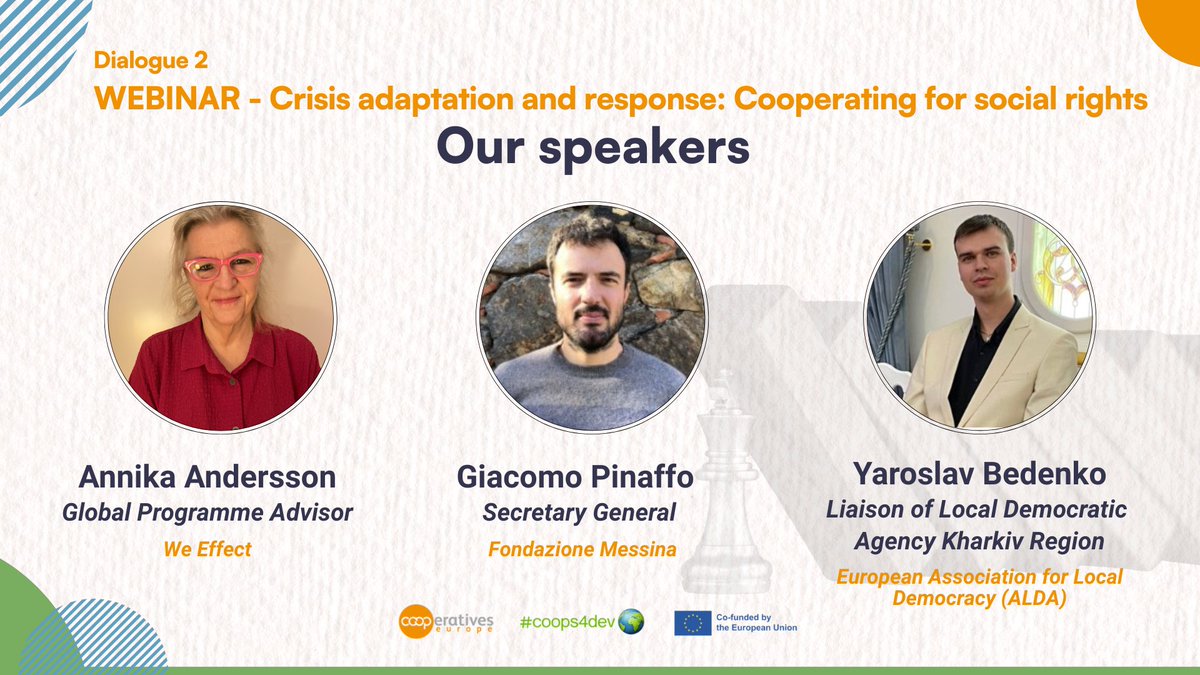 Dialogue 2
WEBINAR - Crisis adaptation and response: Cooperating for social rights
Our speakers

Annika Andersson
Global Programme Advisor
We Effect

Giacomo Pinaffo
Secretary General
Fondazione Messina

Yaroslav Bedenko
Liaison of Local Democratic Agency Kharkiv Region
European Association for Local Democracy (ALDA)

cooperatives europe
#coops4dev
Co-funded by the European Union